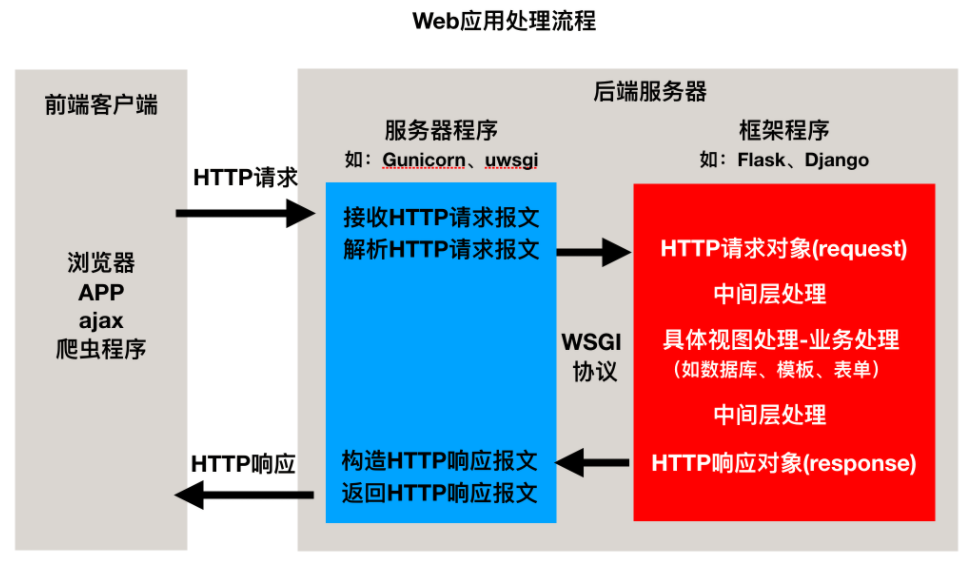 Web应用处理流程

前端客户端

浏览器
APP
ajax
爬虫程序

HTTP请求

HTTP响应

后端服务器

服务器程序
如：Gunicorn、uwsgi

接收HTTP请求报文
解析HTTP请求报文

构造HTTP响应报文
返回HTTP响应报文

WSGI
协议

框架程序
如：Flask、Django

HTTP请求对象(request)

中间层处理

具体视图处理-业务处理
（如数据库、模板、表单）

中间层处理

HTTP响应对象(response)